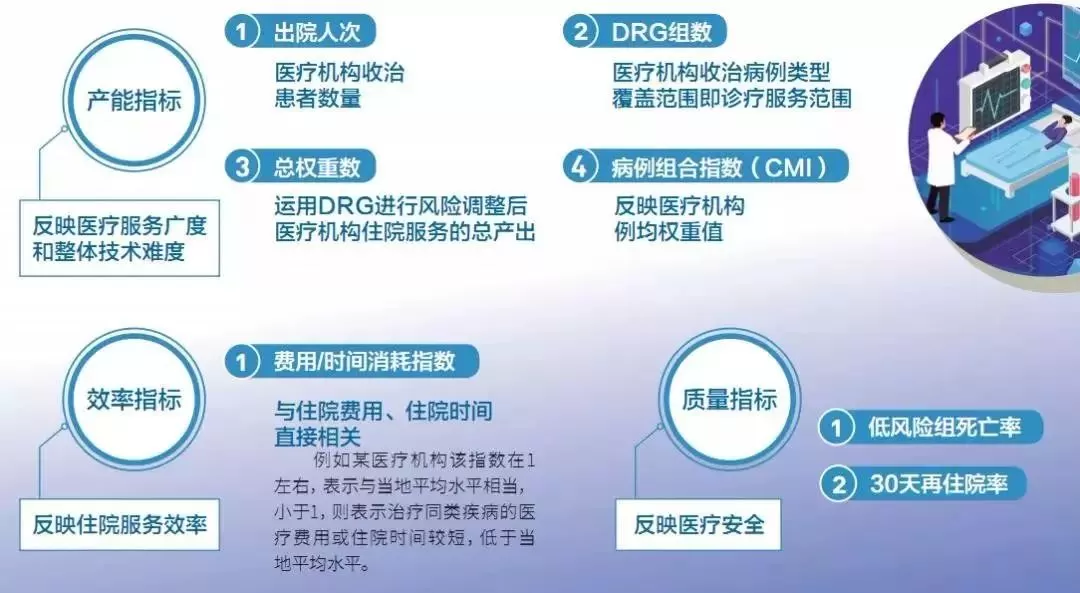 产能指标

反映医疗服务广度和整体技术难度

1 出院人次

医疗机构收治患者数量

2 DRG组数

医疗机构收治病例类型覆盖范围即诊疗服务范围

3 总权重数

运用DRG进行风险调整后医疗机构住院服务的总产出

4 病例组合指数（CMI）

反映医疗机构例均权重值

效率指标

反映住院服务效率

1 费用/时间消耗指数

与住院费用、住院时间直接相关

例如某医疗机构该指数在1左右，表示与当地平均水平相当，小于1，则表示治疗同类疾病的医疗费用或住院时间较短，低于当地平均水平。

质量指标

反映医疗安全

1 低风险组死亡率

2 30天再住院率